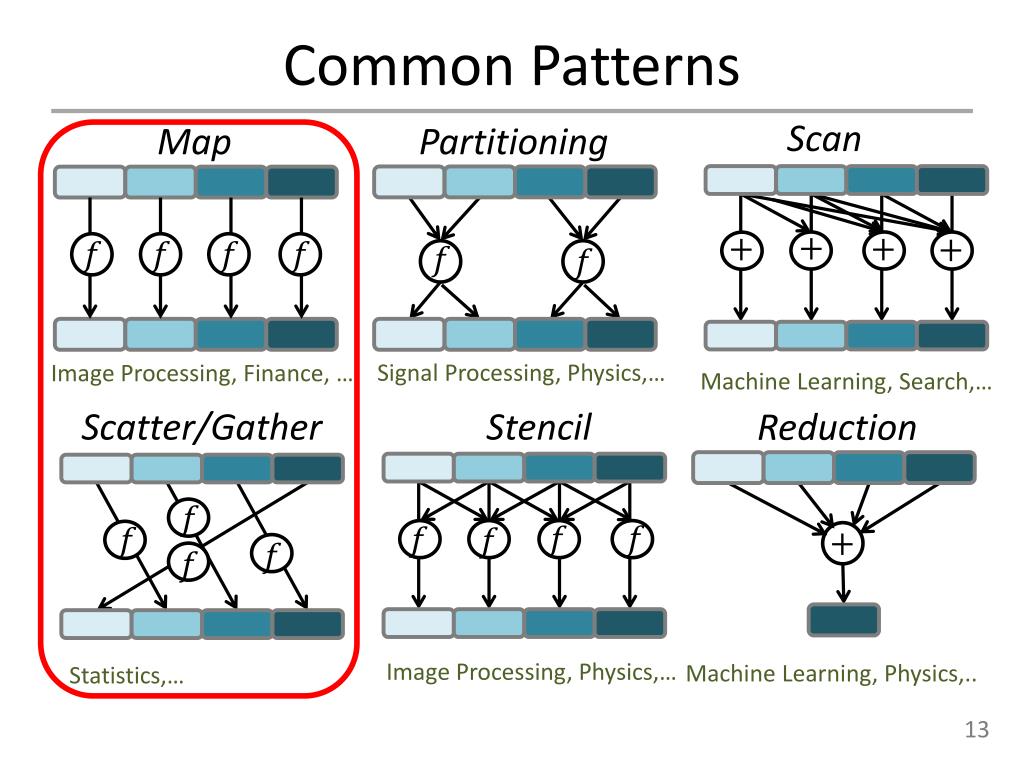 Common Patterns

Map

$f$ $f$ $f$ $f$

Image Processing, Finance, …

Partitioning

$f$ $f$

Signal Processing, Physics,…

Scan

$+$ $+$ $+$ $+$

Machine Learning, Search,…

Scatter/Gather

$f$ $f$ $f$ $f$

Statistics,…

Stencil

$f$ $f$ $f$ $f$

Image Processing, Physics,…

Reduction

$+$

Machine Learning, Physics,..

13